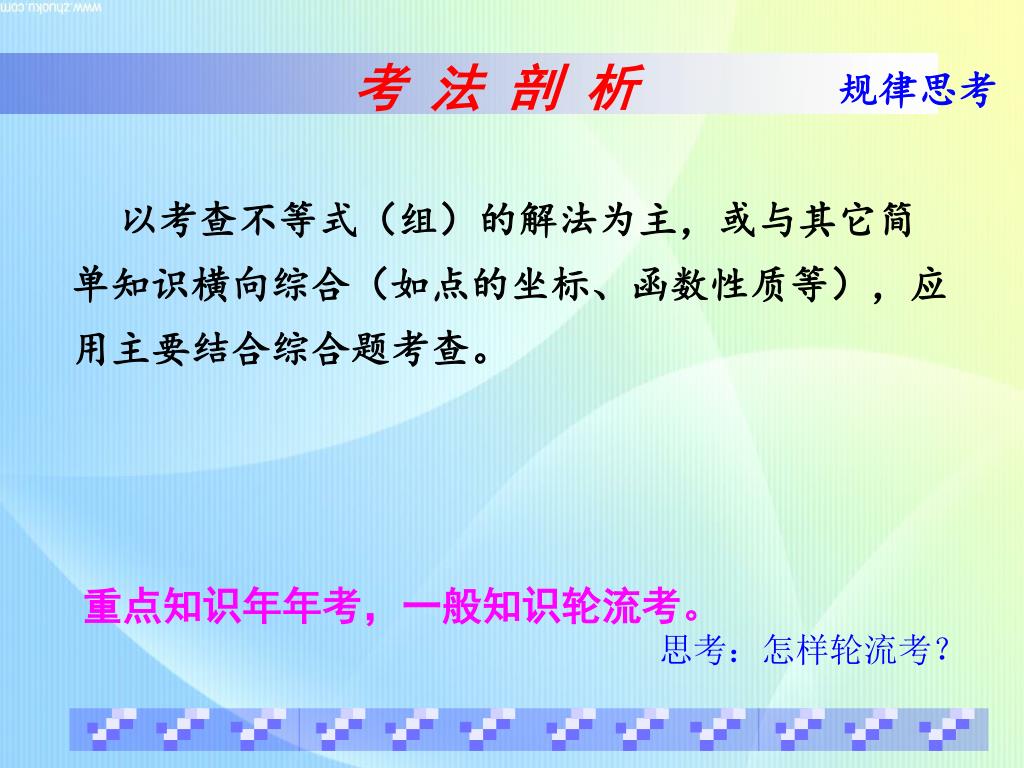 www.zhuoku.com

考 法 剖 析

规律思考

以考查不等式（组）的解法为主，或与其它简单知识横向综合（如点的坐标、函数性质等），应用主要结合综合题考查。

重点知识年年考，一般知识轮流考。

思考：怎样轮流考？